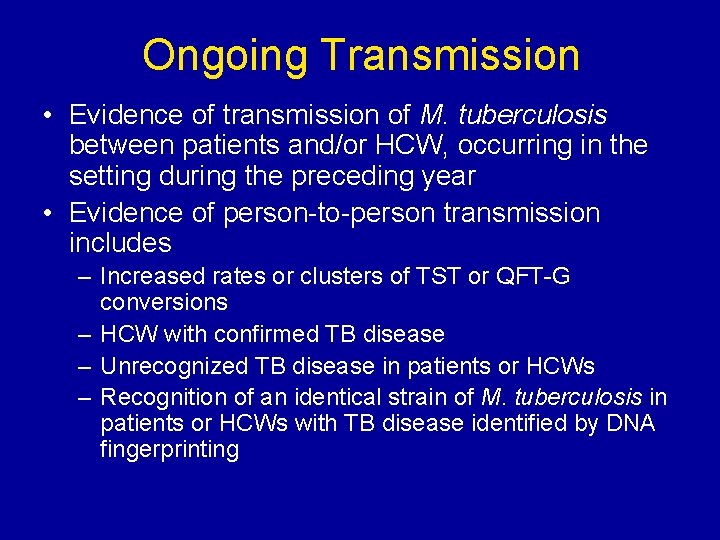 Ongoing Transmission

• Evidence of transmission of M. tuberculosis between patients and/or HCW, occurring in the setting during the preceding year

• Evidence of person-to-person transmission includes

– Increased rates or clusters of TST or QFT-G conversions

– HCW with confirmed TB disease

– Unrecognized TB disease in patients or HCWs

– Recognition of an identical strain of M. tuberculosis in patients or HCWs with TB disease identified by DNA fingerprinting